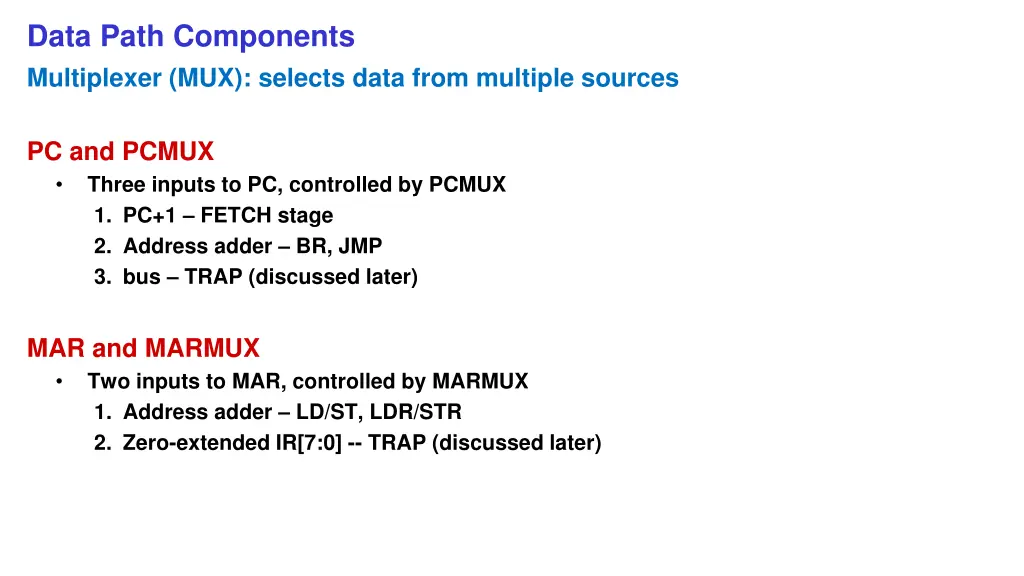 Data Path Components
Multiplexer (MUX): selects data from multiple sources

PC and PCMUX
• Three inputs to PC, controlled by PCMUX
1. PC+1 – FETCH stage
2. Address adder – BR, JMP
3. bus – TRAP (discussed later)

MAR and MARMUX
• Two inputs to MAR, controlled by MARMUX
1. Address adder – LD/ST, LDR/STR
2. Zero-extended IR[7:0] -- TRAP (discussed later)